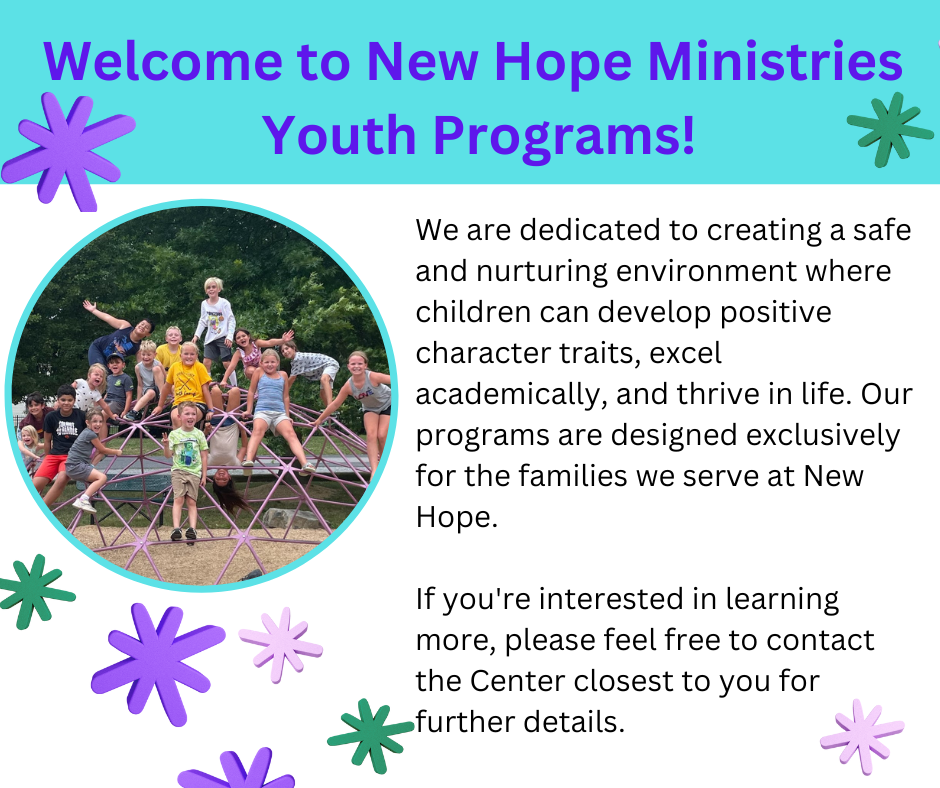 Welcome to New Hope Ministries Youth Programs!

We are dedicated to creating a safe and nurturing environment where children can develop positive character traits, excel academically, and thrive in life. Our programs are designed exclusively for the families we serve at New Hope.

If you're interested in learning more, please feel free to contact the Center closest to you for further details.